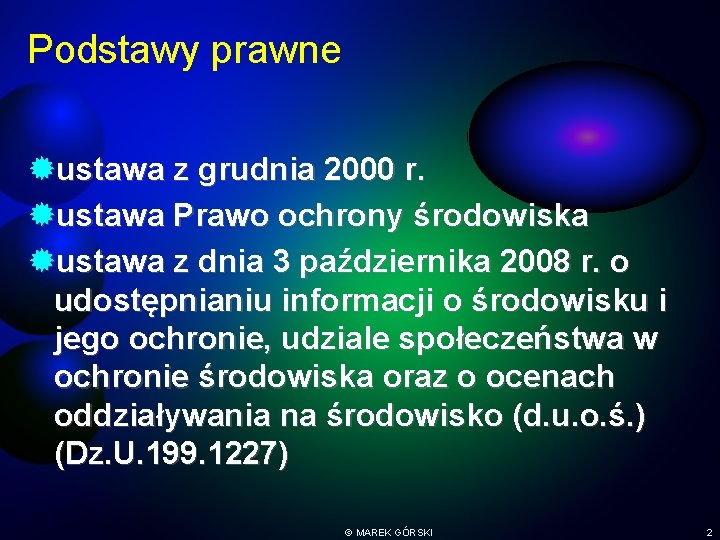 Podstawy prawne

ustawa z grudnia 2000 r.

ustawa Prawo ochrony środowiska

ustawa z dnia 3 października 2008 r. o udostępnianiu informacji o środowisku i jego ochronie, udziale społeczeństwa w ochronie środowiska oraz o ocenach oddziaływania na środowisko (d.u.o.ś.) (Dz.U.199.1227)

© MAREK GÓRSKI

2